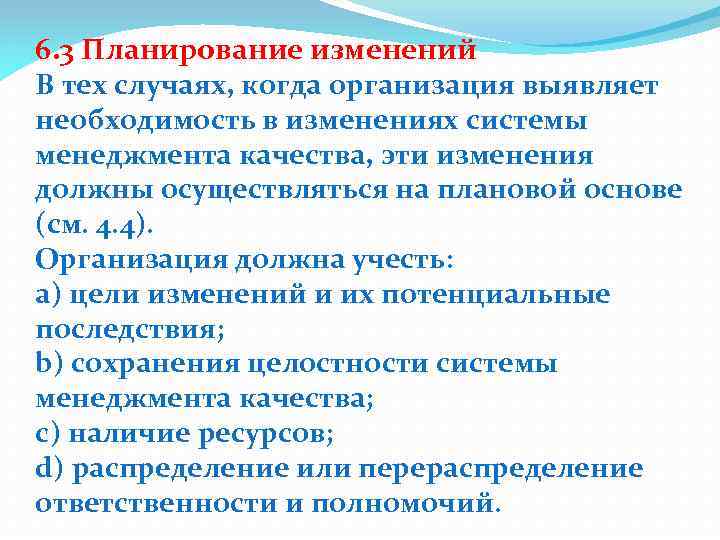 6.3 Планирование изменений
В тех случаях, когда организация выявляет необходимость в изменениях системы менеджмента качества, эти изменения должны осуществляться на плановой основе (см. 4.4).
Организация должна учесть:
a) цели изменений и их потенциальные последствия;
b) сохранения целостности системы менеджмента качества;
c) наличие ресурсов;
d) распределение или перераспределение ответственности и полномочий.